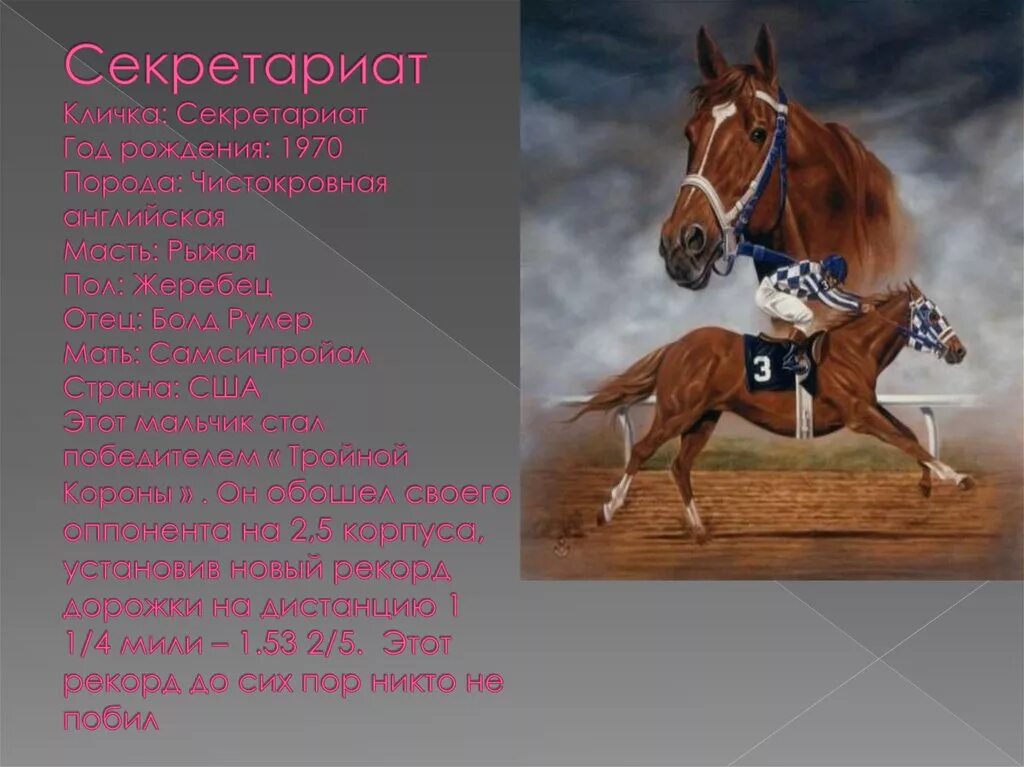 Секретариат
Кличка: Секретариат
Год рождения: 1970
Порода: Чистокровная английская
Масть: Рыжая
Пол: Жеребец
Отец: Болд Рулер
Мать: Самсингройал
Страна: США
Этот мальчик стал победителем « Тройной Короны » . Он обошел своего оппонента на 2,5 корпуса, установив новый рекорд дорожки на дистанцию 1 1/4 мили – 1.53 2/5. Этот рекорд до сих пор никто не побил

3